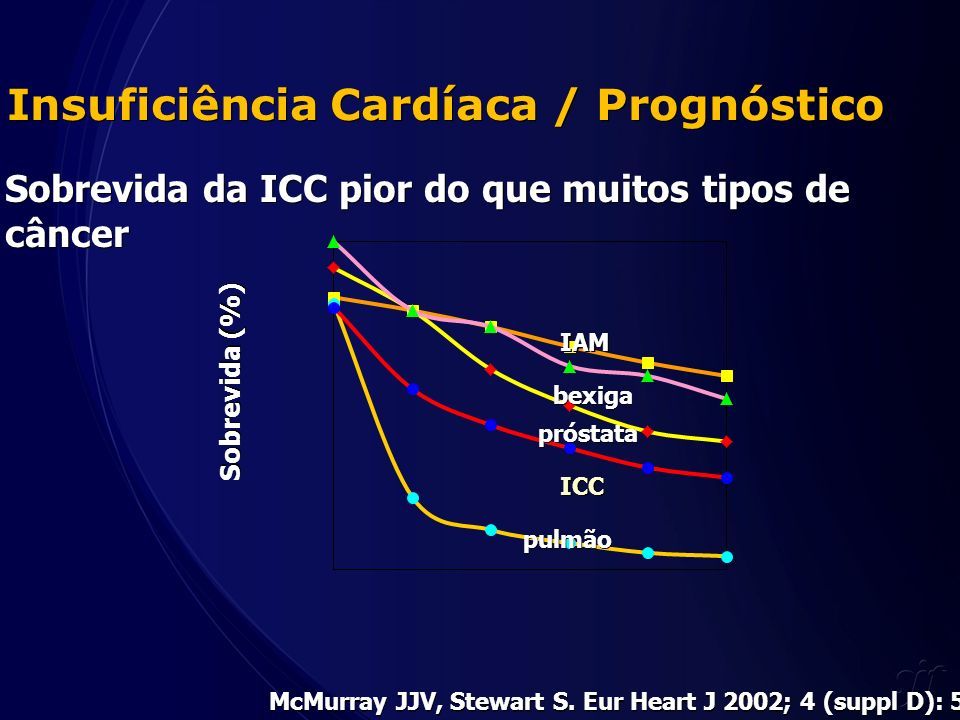 Insuficiência Cardíaca / Prognóstico

Sobrevida da ICC pior do que muitos tipos de câncer

Sobrevida (%)

IAM
bexiga
próstata
ICC
pulmão

McMurray JJV, Stewart S. Eur Heart J 2002; 4 (suppl D): 5